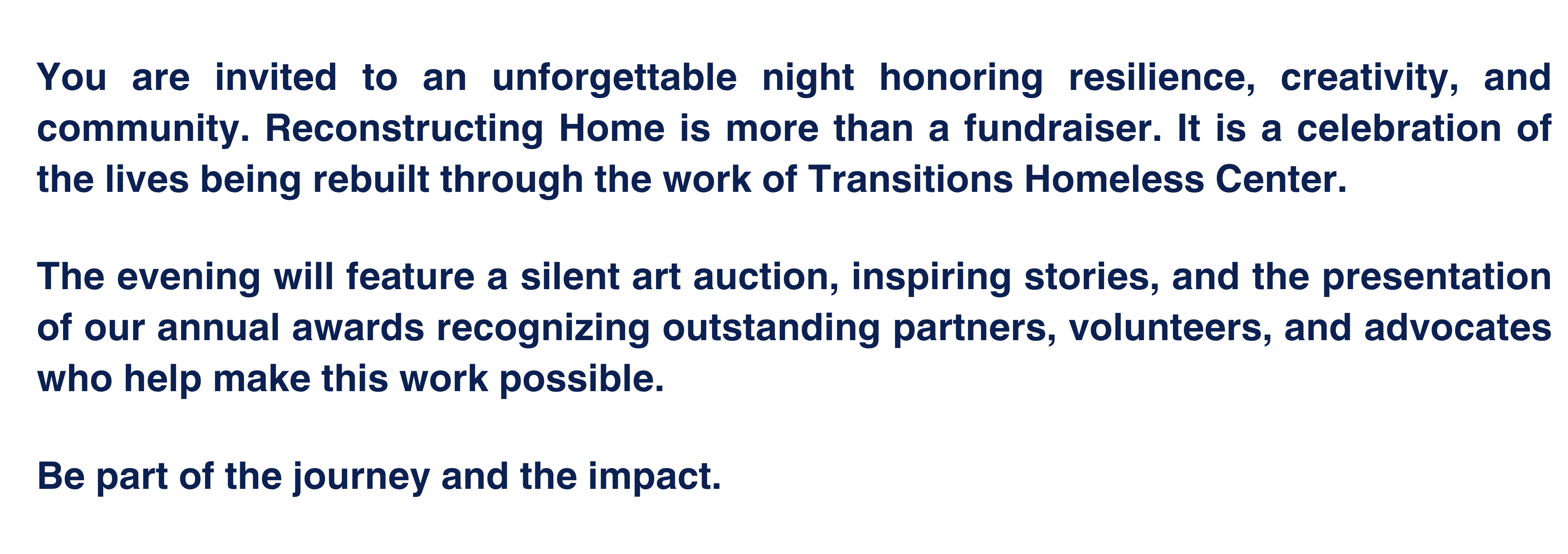 You are invited to an unforgettable night honoring resilience, creativity, and community. Reconstructing Home is more than a fundraiser. It is a celebration of the lives being rebuilt through the work of Transitions Homeless Center.

The evening will feature a silent art auction, inspiring stories, and the presentation of our annual awards recognizing outstanding partners, volunteers, and advocates who help make this work possible.

Be part of the journey and the impact.